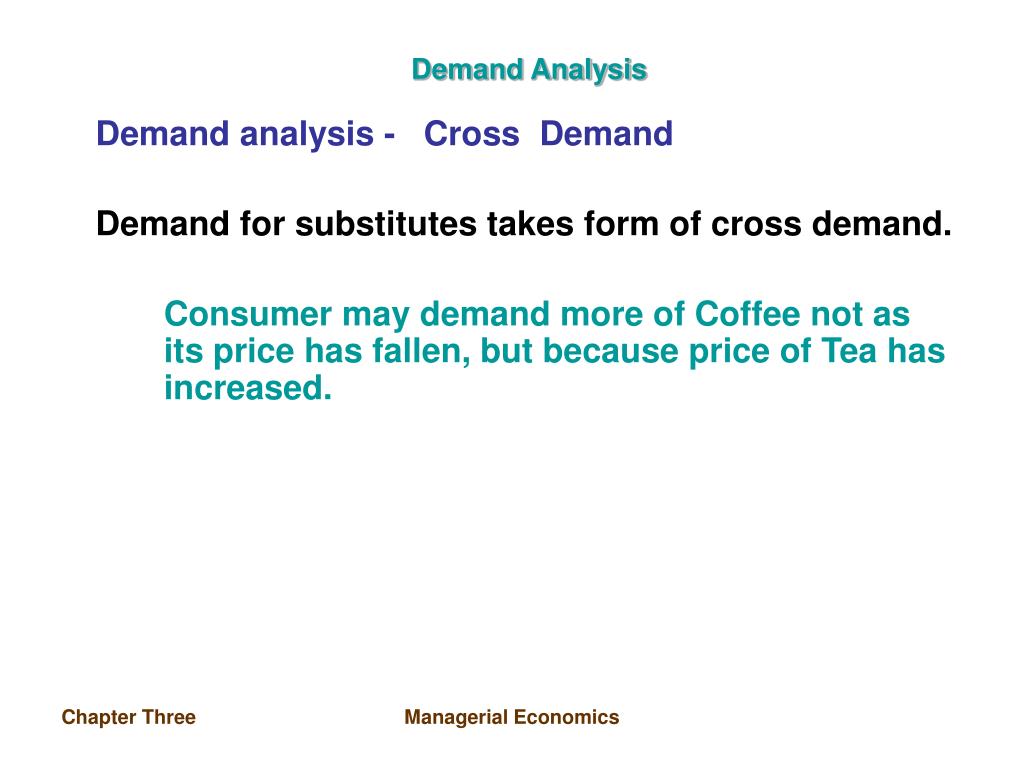 Demand Analysis

Demand analysis - Cross Demand

Demand for substitutes takes form of cross demand.

Consumer may demand more of Coffee not as its price has fallen, but because price of Tea has increased.

Chapter Three

Managerial Economics